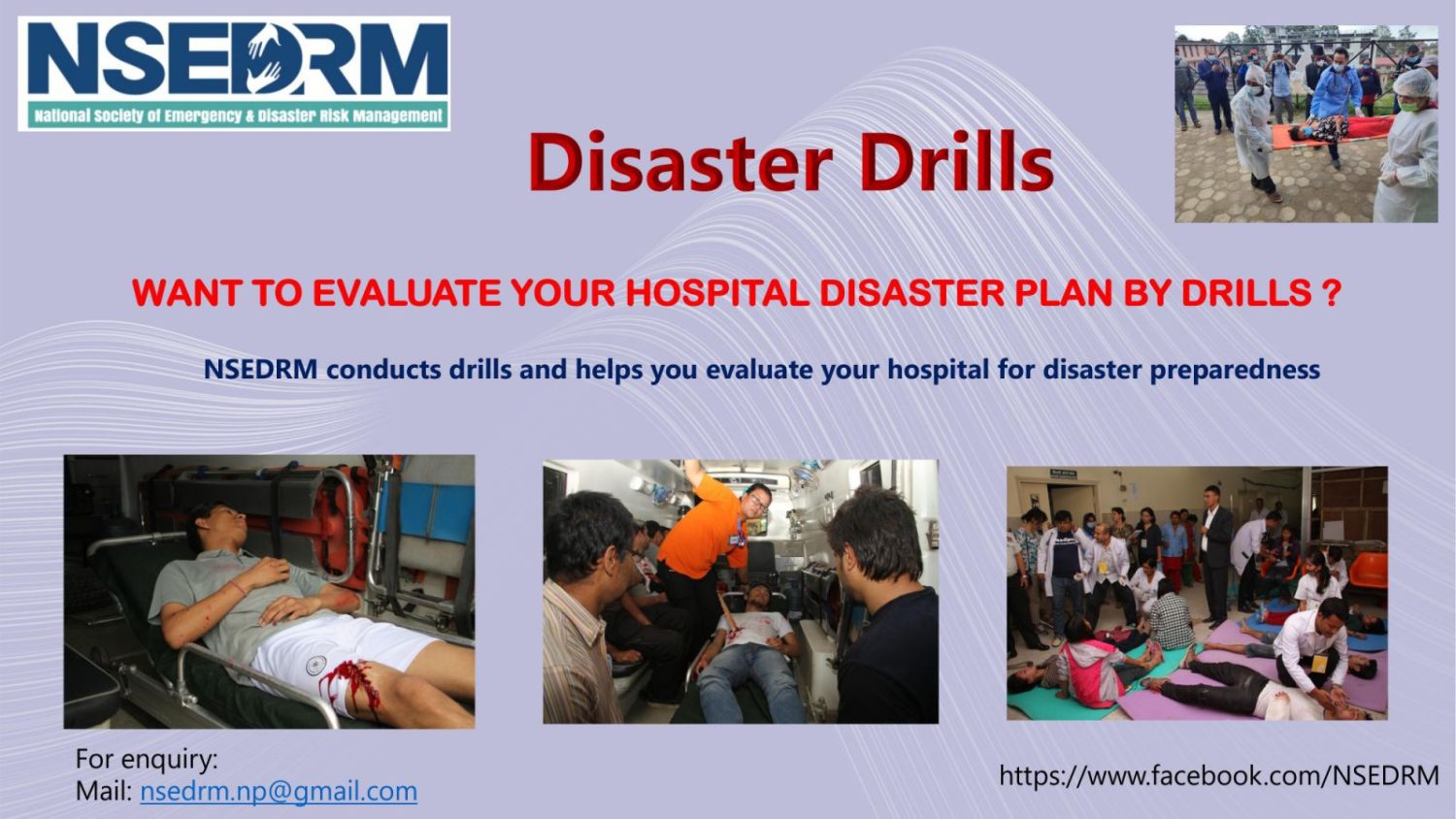 NSEDRM
National Society of Emergency & Disaster Risk Management

Disaster Drills

WANT TO EVALUATE YOUR HOSPITAL DISASTER PLAN BY DRILLS ?

NSEDRM conducts drills and helps you evaluate your hospital for disaster preparedness

For enquiry:
Mail: nsedrm.np@gmail.com

https://www.facebook.com/NSEDRM